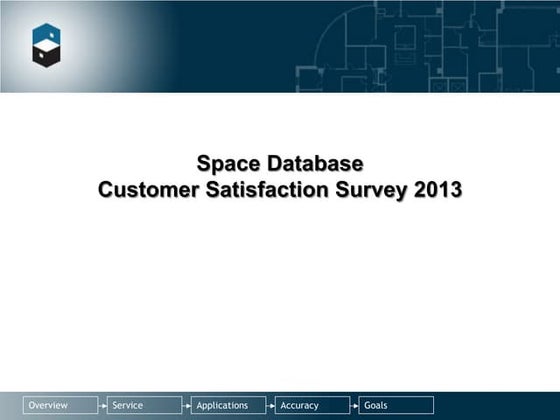 Space Database
Customer Satisfaction Survey 2013

Overview Service Applications Accuracy Goals